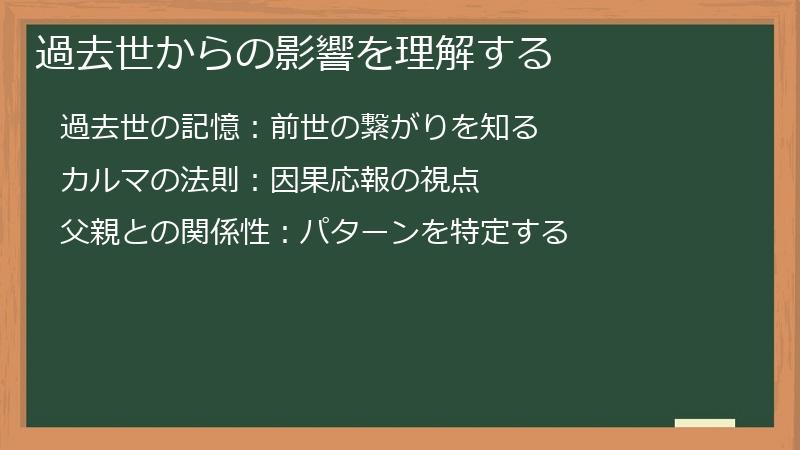 過去世からの影響を理解する

過去世の記憶：前世の繋がりを知る

カルマの法則：因果応報の視点

父親との関係性：パターンを特定する